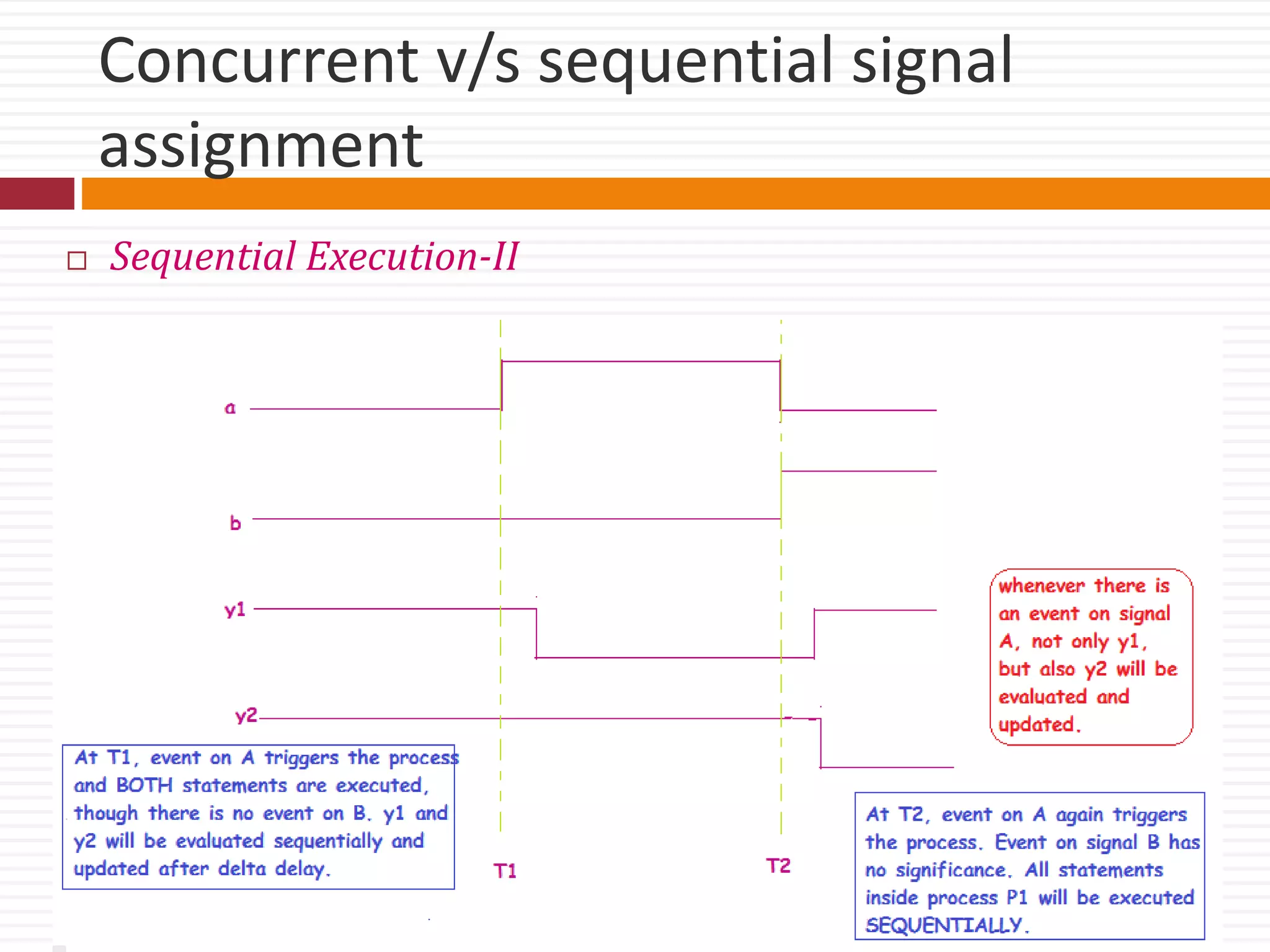 Concurrent v/s sequential signal assignment

Sequential Execution-II

a

b

y1

y2

whenever there is an event on signal A, not only y1, but also y2 will be evaluated and updated.

At T1, event on A triggers the process and BOTH statements are executed, though there is no event on B. y1 and y2 will be evaluated sequentially and updated after delta delay.

T1

T2

At T2, event on A again triggers the process. Event on signal B has no significance. All statements inside process P1 will be executed SEQUENTIALLY.